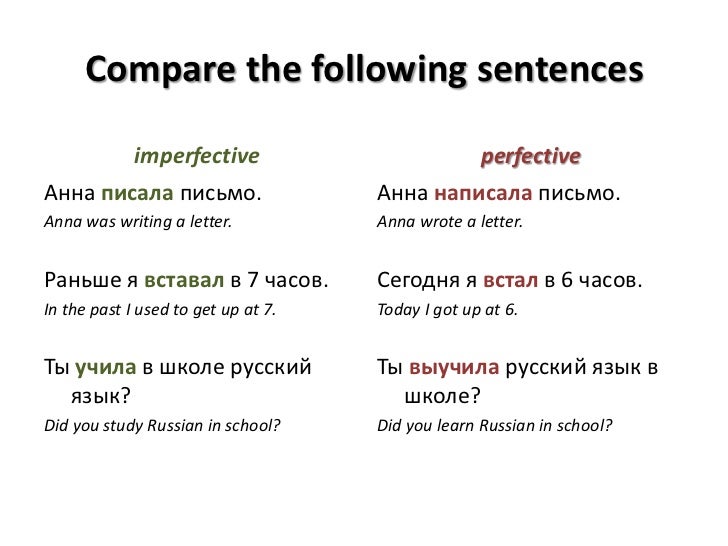 Compare the following sentences

imperfective

Анна писала письмо.
Anna was writing a letter.

Раньше я вставал в 7 часов.
In the past I used to get up at 7.

Ты учила в школе русский язык?
Did you study Russian in school?

perfective

Анна написала письмо.
Anna wrote a letter.

Сегодня я встал в 6 часов.
Today I got up at 6.

Ты выучила русский язык в школе?
Did you learn Russian in school?